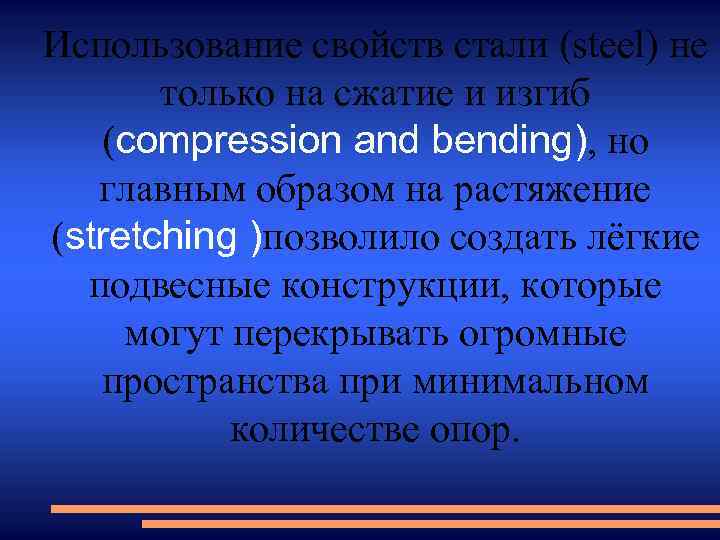 Использование свойств стали (steel) не только на сжатие и изгиб (compression and bending), но главным образом на растяжение (stretching )позволило создать лёгкие подвесные конструкции, которые могут перекрывать огромные пространства при минимальном количестве опор.